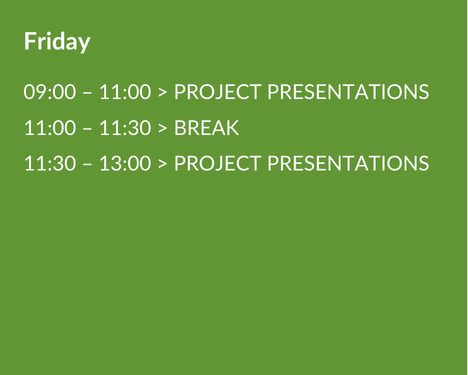 Friday

09:00 – 11:00 > PROJECT PRESENTATIONS

11:00 – 11:30 > BREAK

11:30 – 13:00 > PROJECT PRESENTATIONS